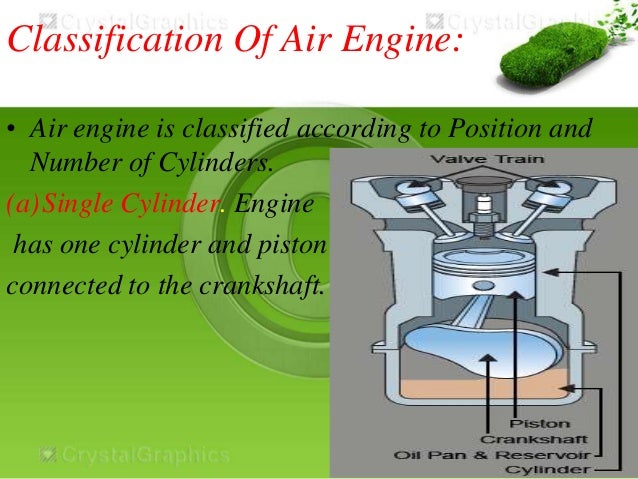 CrystalGraphics CrystalGraphics

Classification Of Air Engine:

• Air engine is classified according to Position and Number of Cylinders.

(a)Single Cylinder. Engine has one cylinder and piston connected to the crankshaft.

Valve Train

Piston
Crankshaft
Oil Pan & Reservoir
Cylinder

CrystalGraphics